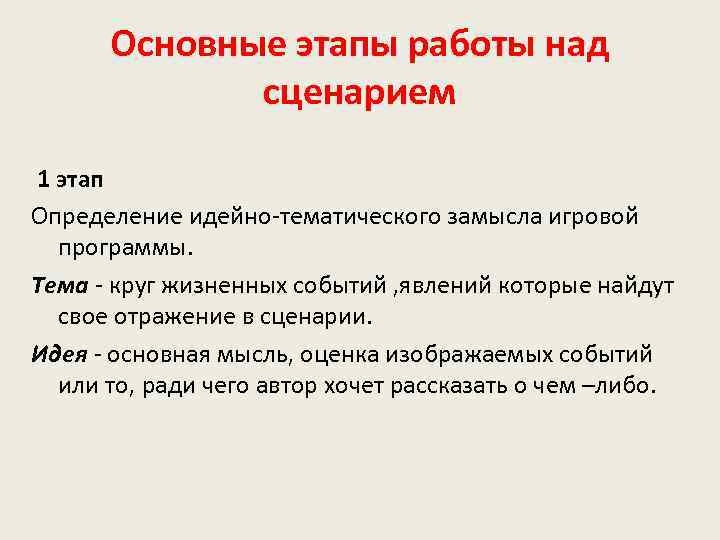 Основные этапы работы над сценарием

1 этап

Определение идейно-тематического замысла игровой программы.

Тема - круг жизненных событий ,явлений которые найдут свое отражение в сценарии.

Идея - основная мысль, оценка изображаемых событий или то, ради чего автор хочет рассказать о чем –либо.